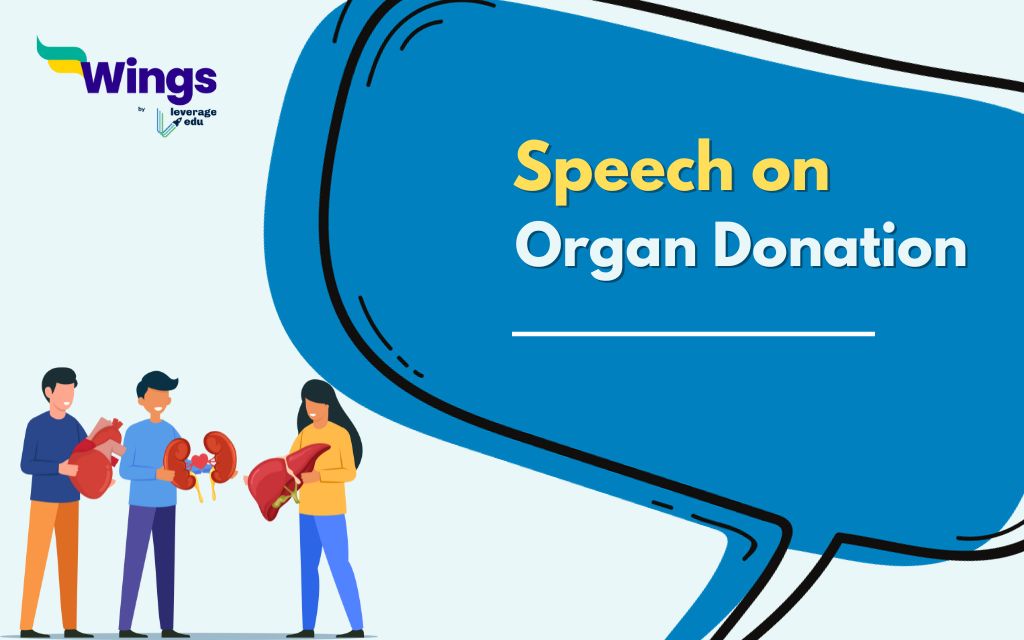 Wings
by leverage edu

Speech on
Organ Donation